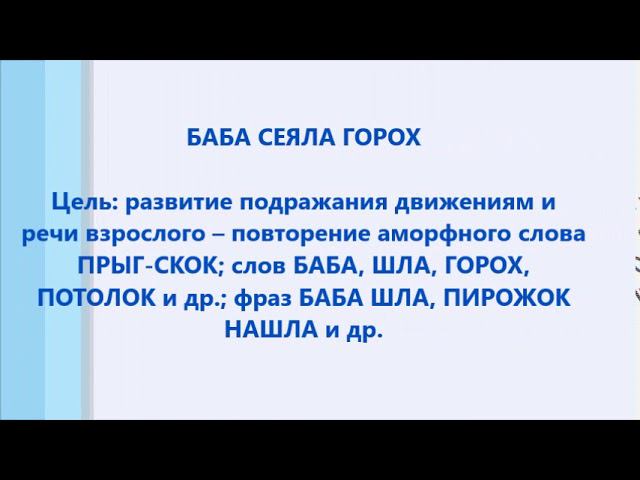 БАБА СЕЯЛА ГОРОХ

Цель: развитие подражания движениям и речи взрослого – повторение аморфного слова ПРЫГ-СКОК; слов БАБА, ШЛА, ГОРОХ, ПОТОЛОК и др.; фраз БАБА ШЛА, ПИРОЖОК НАШЛА и др.